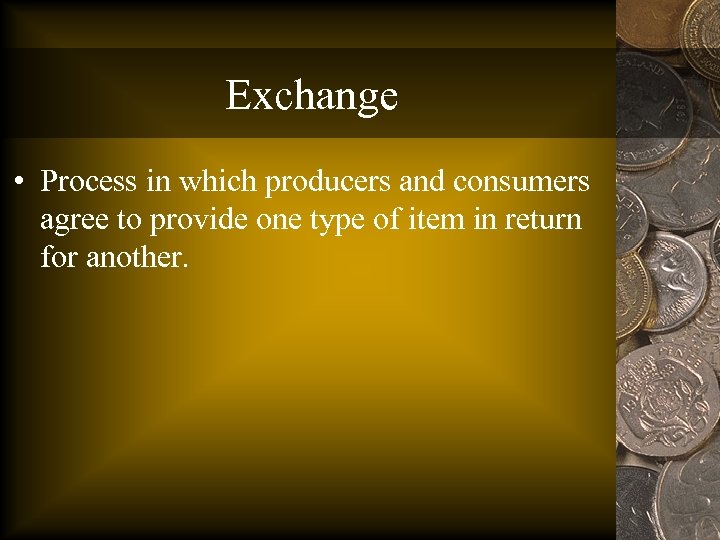 Exchange

• Process in which producers and consumers agree to provide one type of item in return for another.